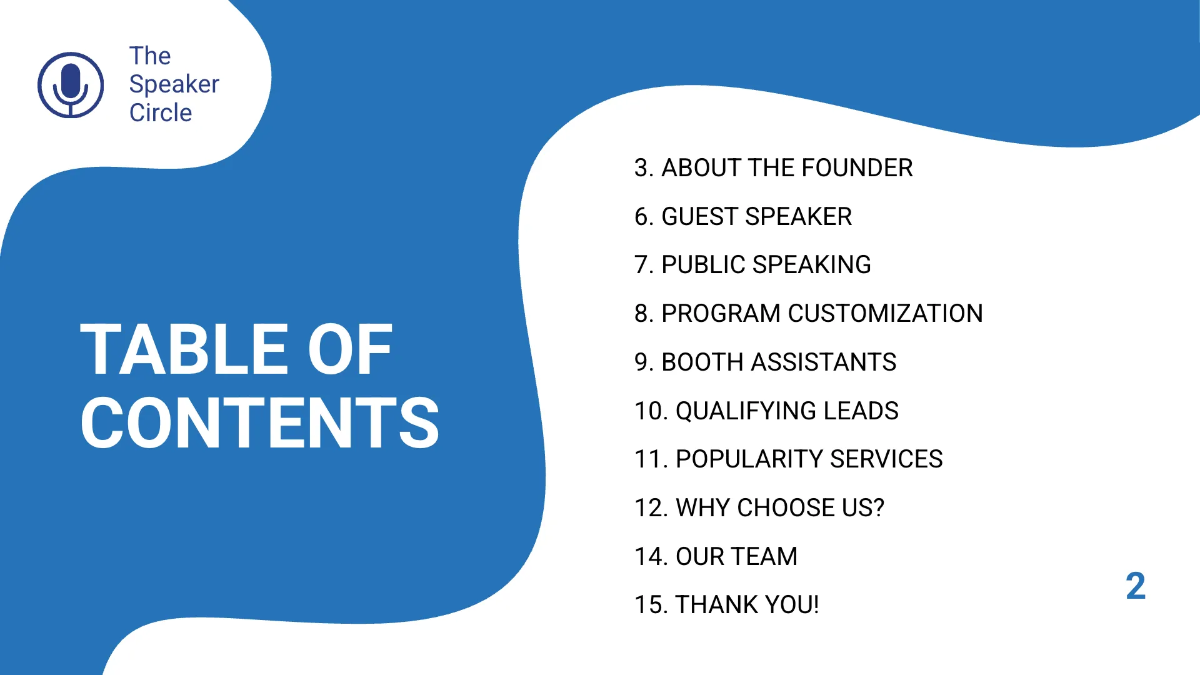 The Speaker Circle

TABLE OF CONTENTS

3. ABOUT THE FOUNDER
6. GUEST SPEAKER
7. PUBLIC SPEAKING
8. PROGRAM CUSTOMIZATION
9. BOOTH ASSISTANTS
10. QUALIFYING LEADS
11. POPULARITY SERVICES
12. WHY CHOOSE US?
14. OUR TEAM
15. THANK YOU!

2